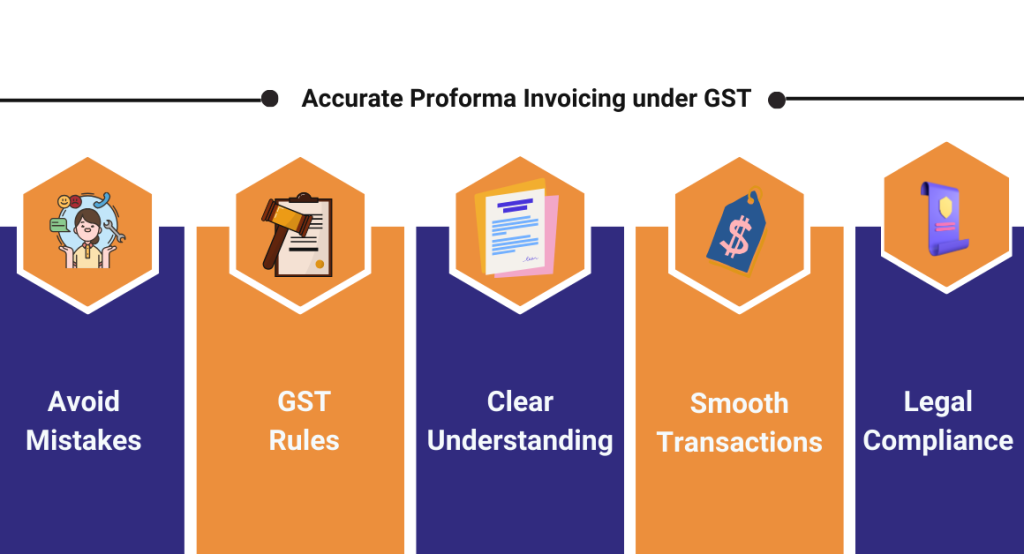 Accurate Proforma Invoicing under GST

Avoid Mistakes

GST Rules

Clear Understanding

Smooth Transactions

Legal Compliance